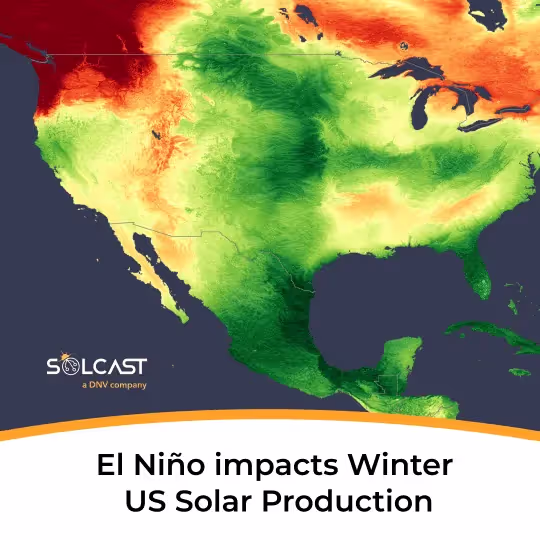 SOLCAST
a DNV company

El Niño impacts Winter US Solar Production